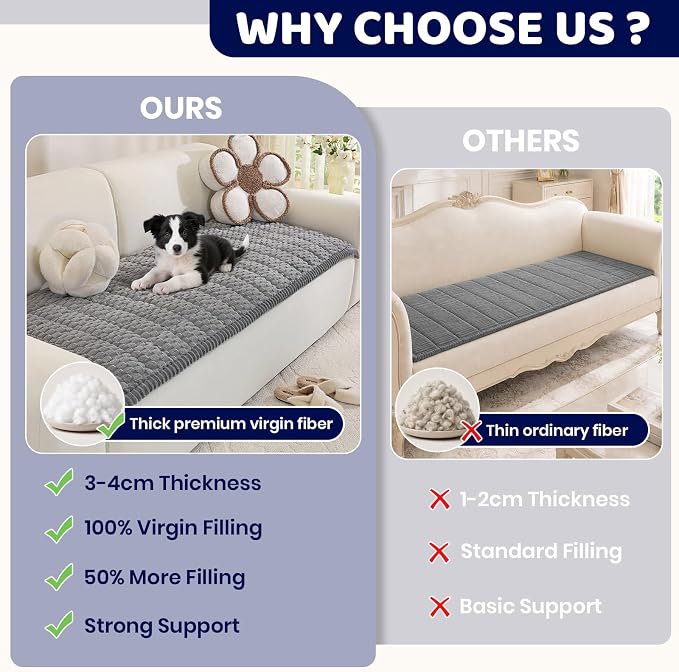 WHY CHOOSE US ?

OURS

Thick premium virgin fiber

3-4cm Thickness

100% Virgin Filling

50% More Filling

Strong Support

OTHERS

Thin ordinary fiber

1-2cm Thickness

Standard Filling

Basic Support